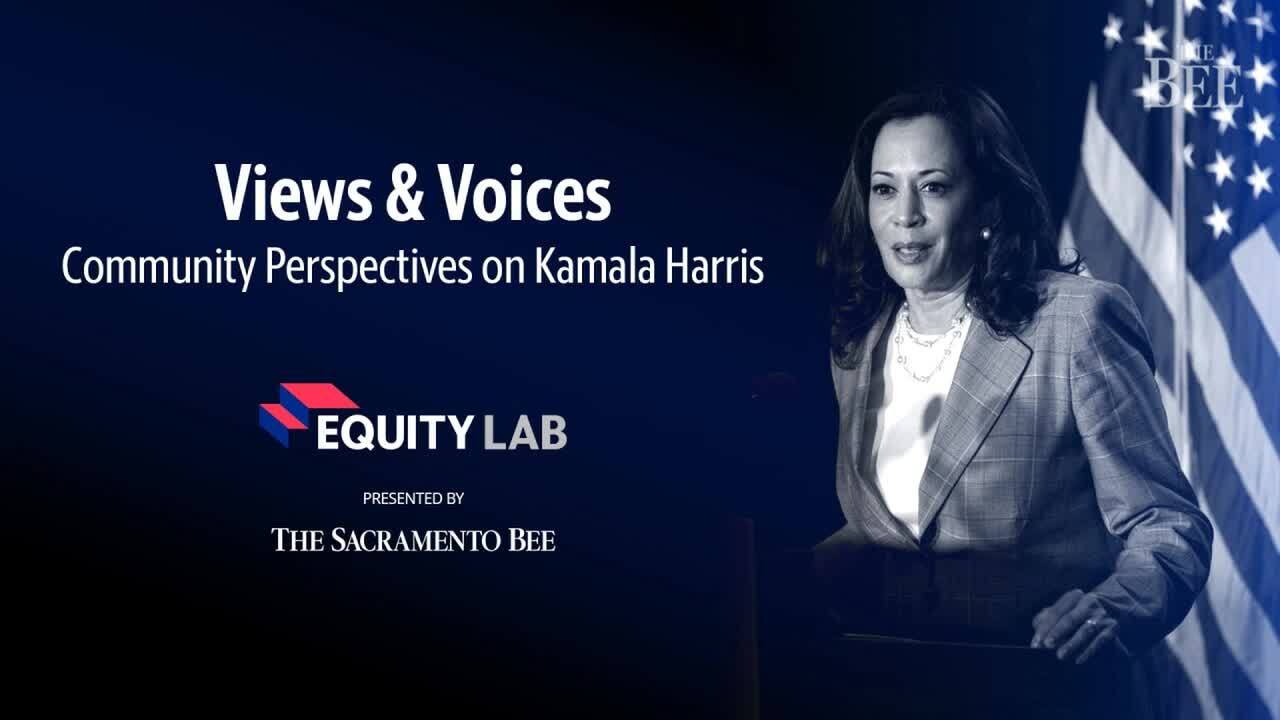 THE BEE

Views & Voices
Community Perspectives on Kamala Harris

EQUITY LAB

PRESENTED BY

THE SACRAMENTO BEE